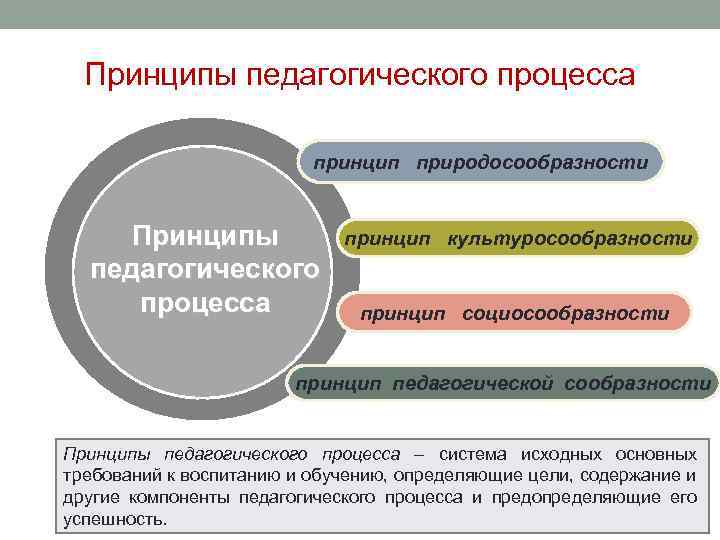 Принципы педагогического процесса

Принципы педагогического процесса

принцип природосообразности

принцип культуросообразности

принцип социосообразности

принцип педагогической сообразности

Принципы педагогического процесса – система исходных основных требований к воспитанию и обучению, определяющие цели, содержание и другие компоненты педагогического процесса и предопределяющие его успешность.